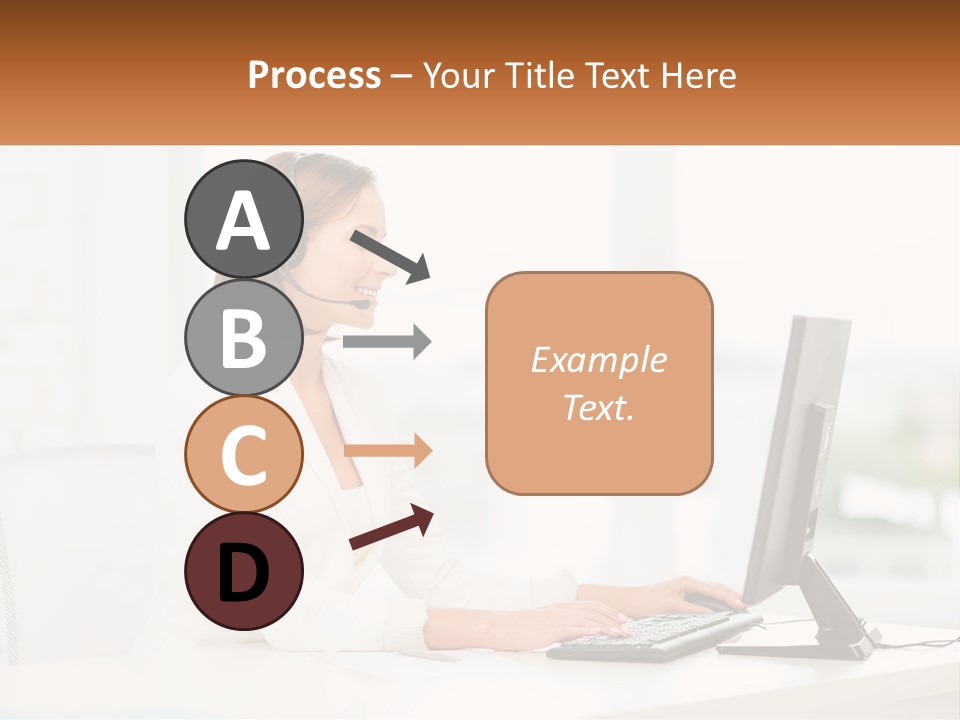 Process – Your Title Text Here

A

B

C

D

Example Text.